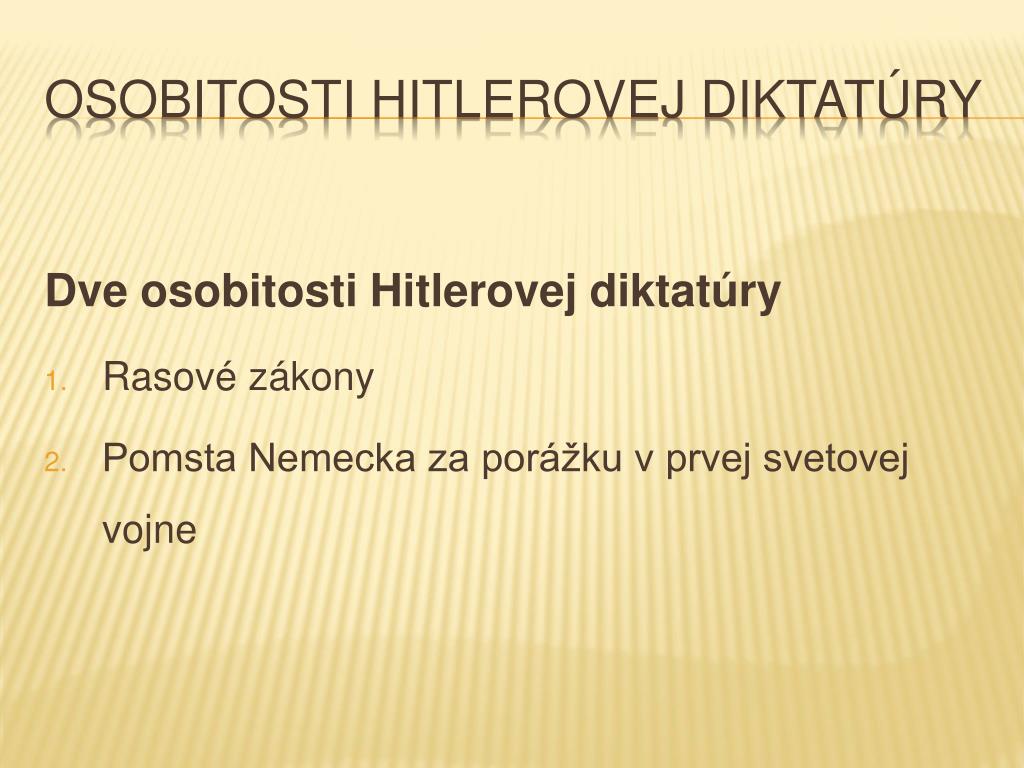 OSOBITOSTI HITLEROVEJ DIKTATÚRY

Dve osobitosti Hitlerovej diktatúry

1. Rasové zákony
2. Pomsta Nemecka za porážku v prvej svetovej vojne